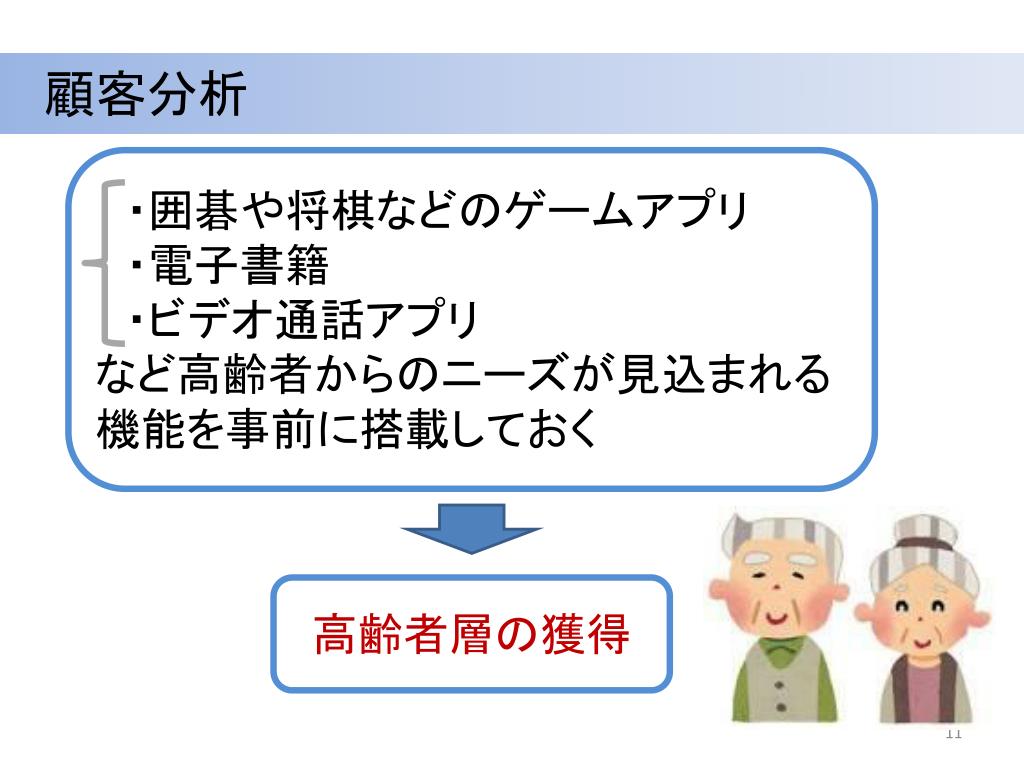 顧客分析

・囲碁や将棋などのゲームアプリ
・電子書籍
・ビデオ通話アプリ
など高齢者からのニーズが見込まれる機能を事前に搭載しておく

高齢者層の獲得

11